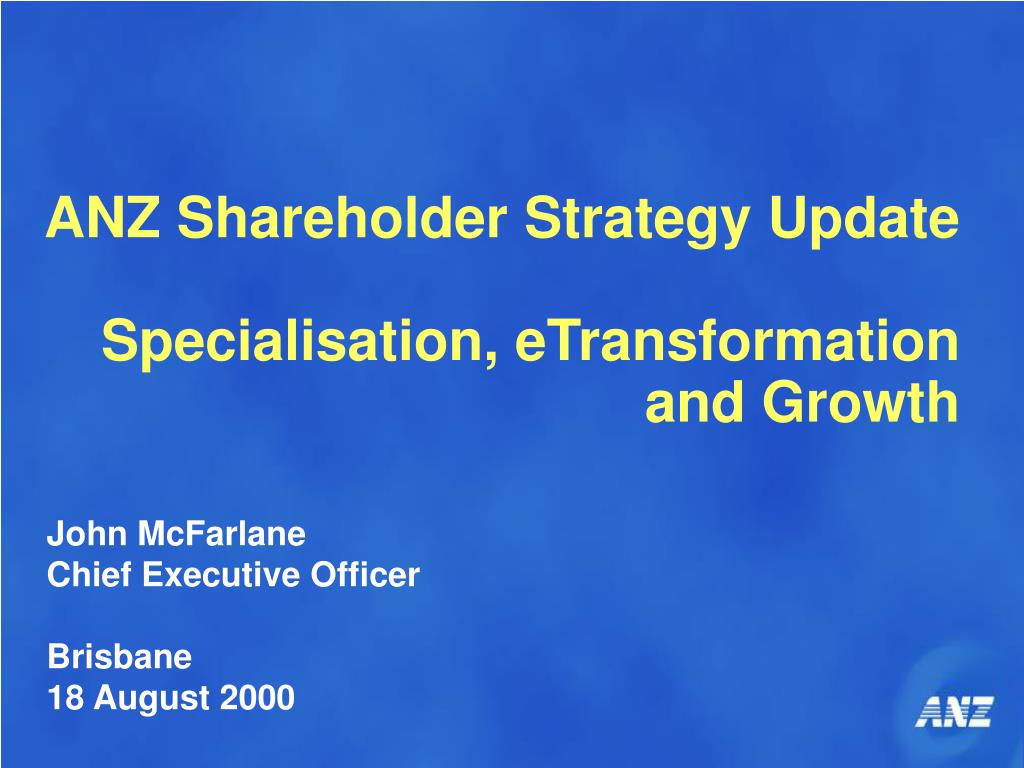 ANZ Shareholder Strategy Update

Specialisation, eTransformation and Growth

John McFarlane
Chief Executive Officer

Brisbane
18 August 2000

ANZ